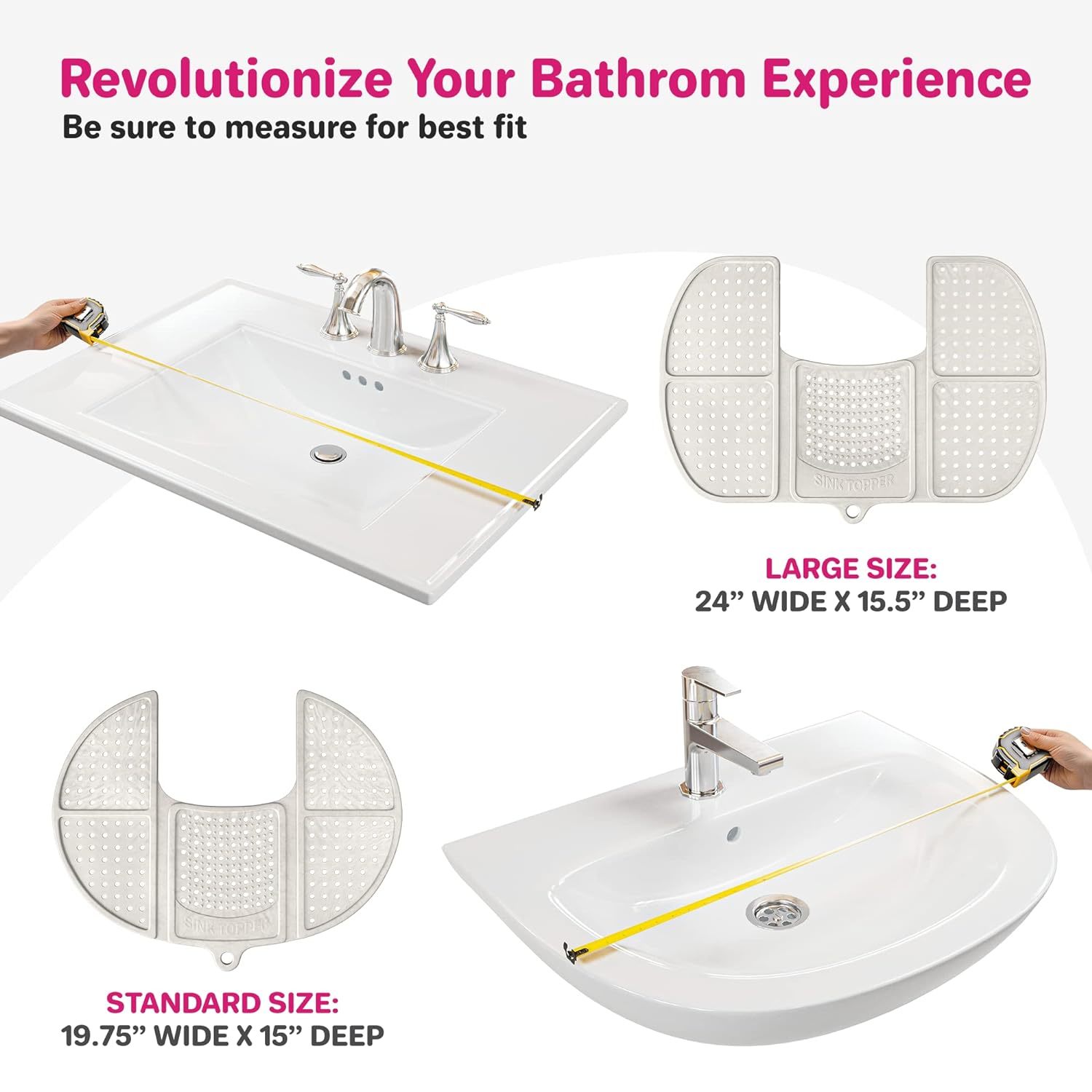 Revolutionize Your Bathrom Experience
Be sure to measure for best fit

SINK TOPPER

LARGE SIZE:
24” WIDE X 15.5” DEEP

SINK TOPPER

STANDARD SIZE:
19.75” WIDE X 15” DEEP